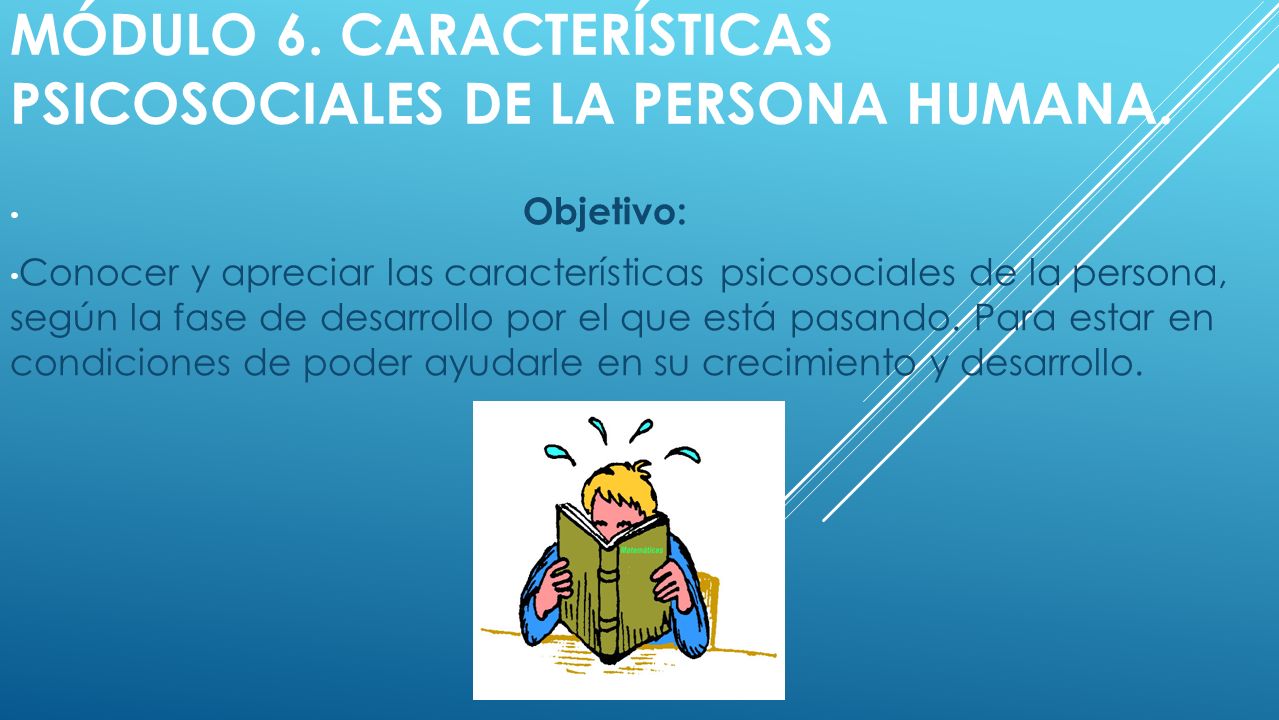 MÓDULO 6. CARACTERÍSTICAS PSICOSOCIALES DE LA PERSONA HUMANA.

• Objetivo:

•Conocer y apreciar las características psicosociales de la persona, según la fase de desarrollo por el que está pasando. Para estar en condiciones de poder ayudarle en su crecimiento y desarrollo.

Matemáticas